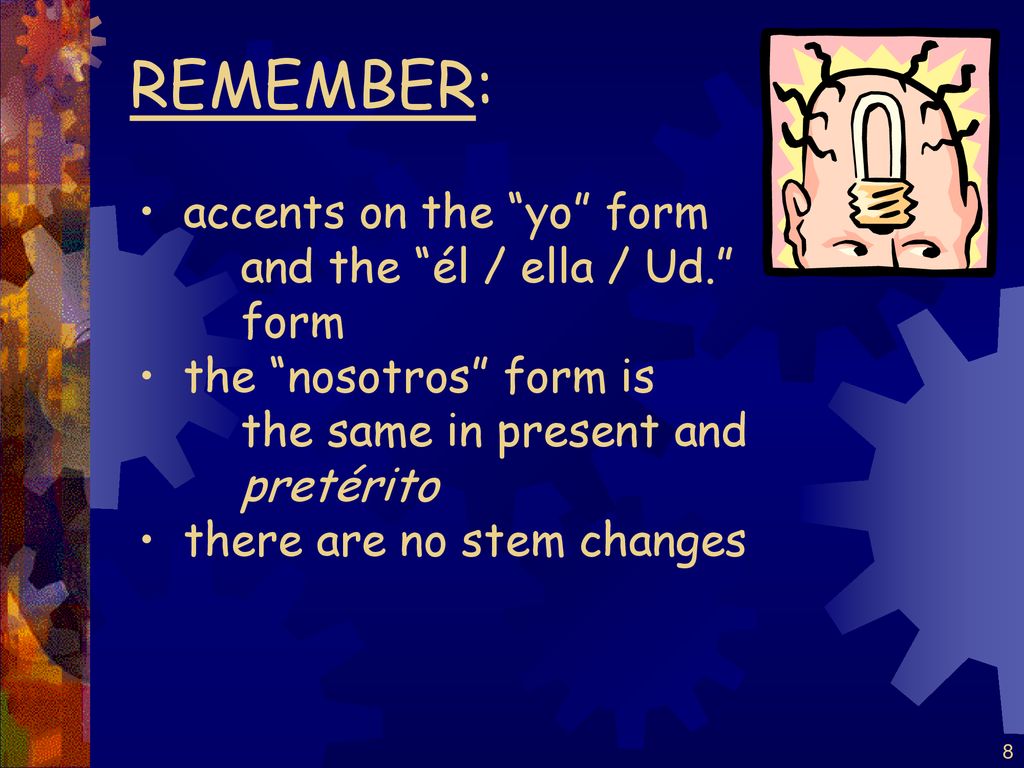 REMEMBER:

• accents on the “yo” form and the “él / ella / Ud.” form
• the “nosotros” form is the same in present and pretérito
• there are no stem changes

8